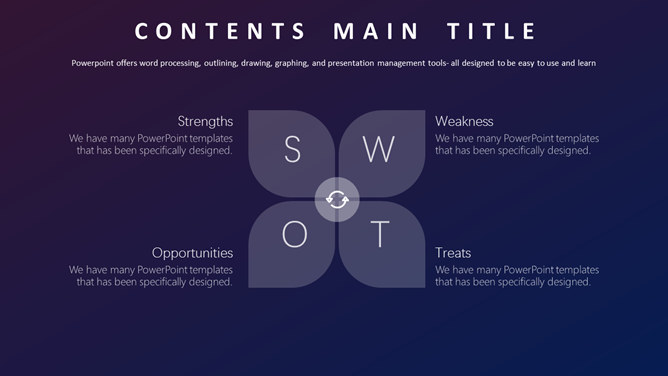 CONTENTS MAIN TITLE

Powerpoint offers word processing, outlining, drawing, graphing, and presentation management tools- all designed to be easy to use and learn

Strengths
We have many PowerPoint templates that has been specifically designed.

S

W

Weakness
We have many PowerPoint templates that has been specifically designed.

O

T

Opportunities
We have many PowerPoint templates that has been specifically designed.

Treats
We have many PowerPoint templates that has been specifically designed.